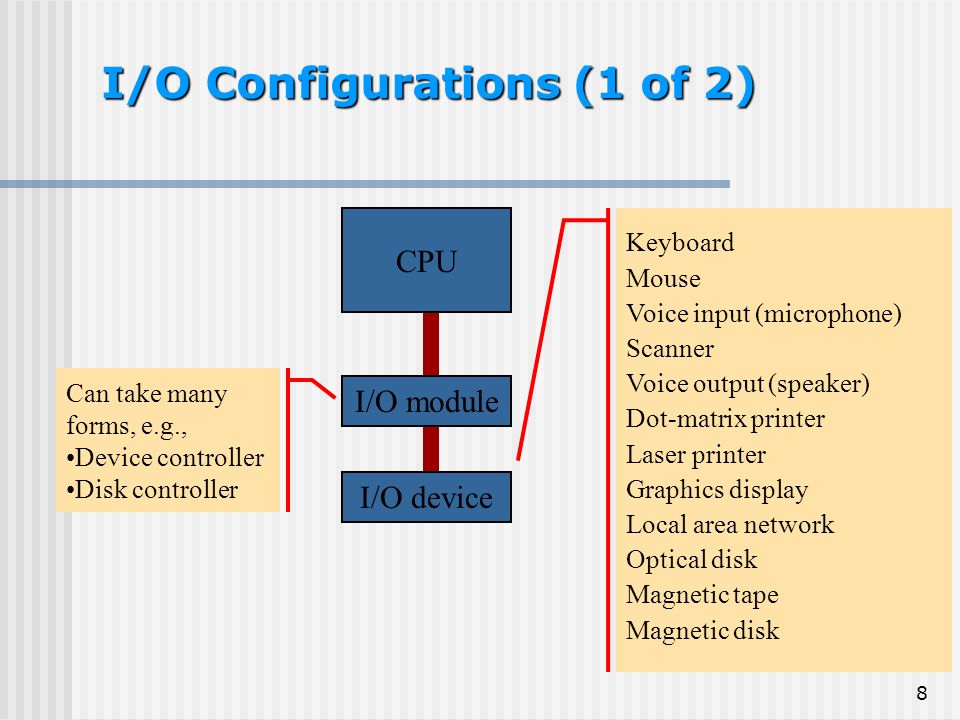 I/O Configurations (1 of 2)

CPU

I/O module

I/O device

Can take many forms, e.g.,
•Device controller
•Disk controller

Keyboard
Mouse
Voice input (microphone)
Scanner
Voice output (speaker)
Dot-matrix printer
Laser printer
Graphics display
Local area network
Optical disk
Magnetic tape
Magnetic disk

8